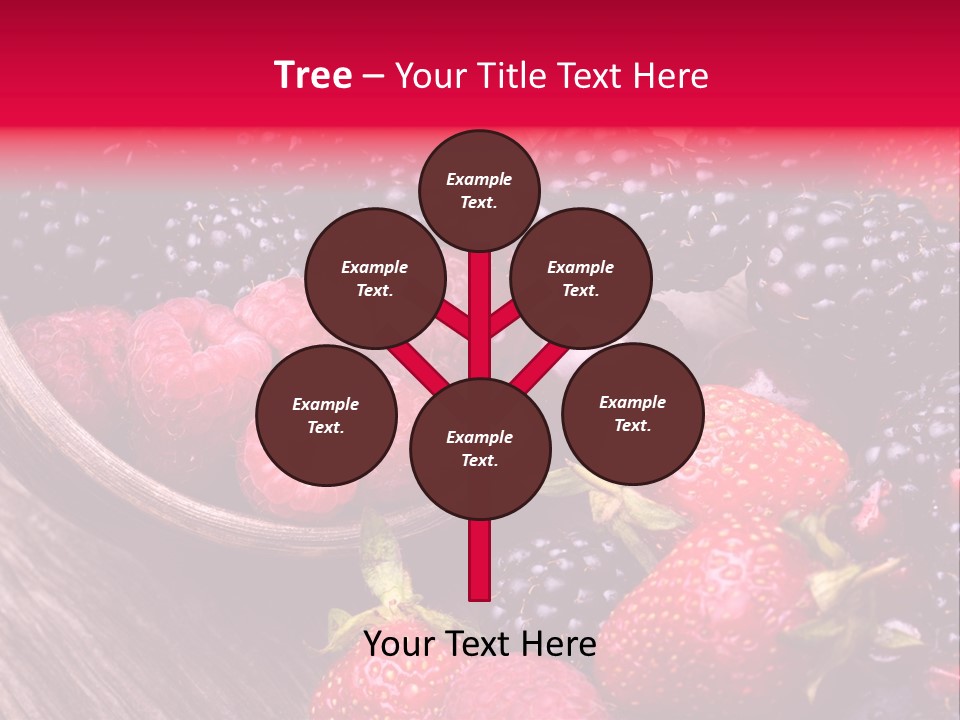 Tree – Your Title Text Here

Example Text.

Example Text.

Example Text.

Example Text.

Example Text.

Example Text.

Your Text Here